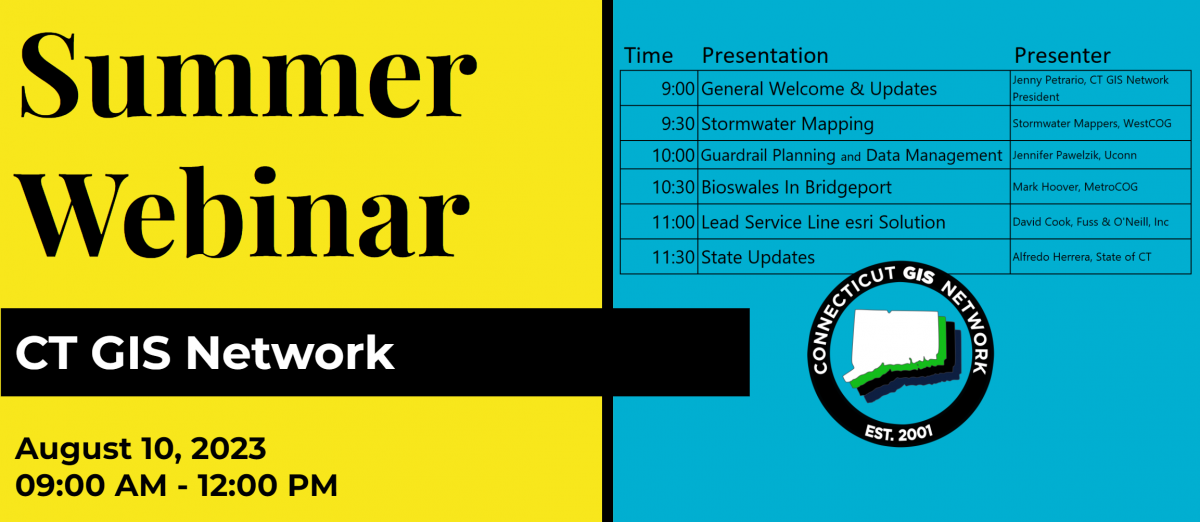 Summer Webinar

CT GIS Network

August 10, 2023
09:00 AM - 12:00 PM

| Time | Presentation | Presenter |
|---|---|---|
| 9:00 | General Welcome & Updates | Jenny Petrario, CT GIS Network President |
| 9:30 | Stormwater Mapping | Stormwater Mappers, WestCOG |
| 10:00 | Guardrail Planning and Data Management | Jennifer Pawelzik, Uconn |
| 10:30 | Bioswales In Bridgeport | Mark Hoover, MetroCOG |
| 11:00 | Lead Service Line esri Solution | David Cook, Fuss & O'Neill, Inc |
| 11:30 | State Updates | Alfredo Herrera, State of CT |

CONNECTICUT GIS NETWORK
EST. 2001